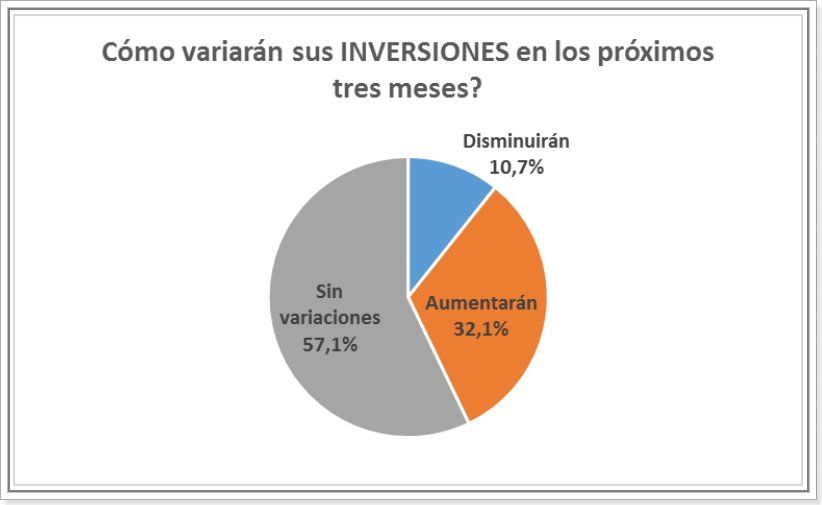 Cómo variarán sus INVERSIONES en los próximos tres meses?

Disminuirán
10,7%

Aumentarán
32,1%

Sin
variaciones
57,1%